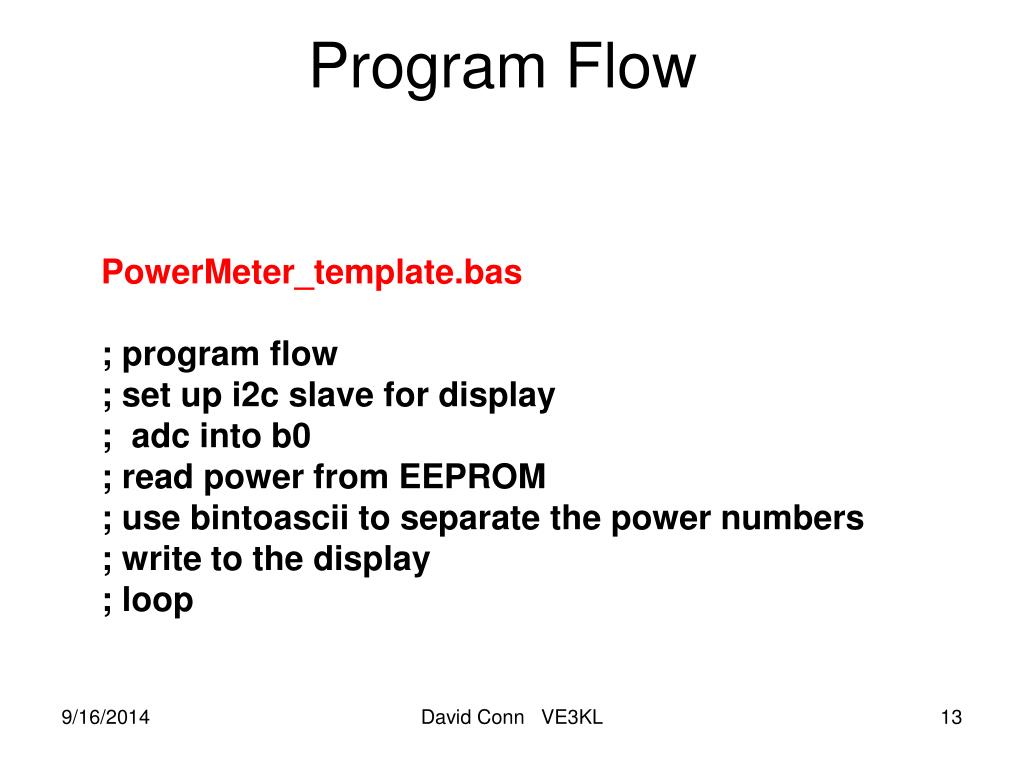 Program Flow

PowerMeter_template.bas

; program flow
; set up i2c slave for display
; adc into b0
; read power from EEPROM
; use bintoascii to separate the power numbers
; write to the display
; loop

9/16/2014

David Conn VE3KL

13